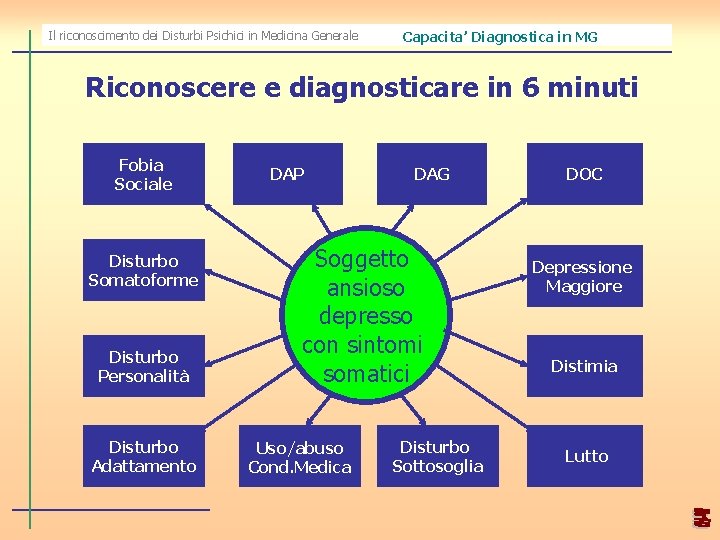 Il riconoscimento dei Disturbi Psichici in Medicina Generale

Capacita' Diagnostica in MG

Riconoscere e diagnosticare in 6 minuti

Fobia Sociale

DAP

DAG

DOC

Disturbo Somatoforme

Soggetto ansioso depresso con sintomi somatici

Depressione Maggiore

Disturbo Personalità

Distimia

Disturbo Adattamento

Uso/abuso Cond.Medica

Disturbo Sottosoglia

Lutto